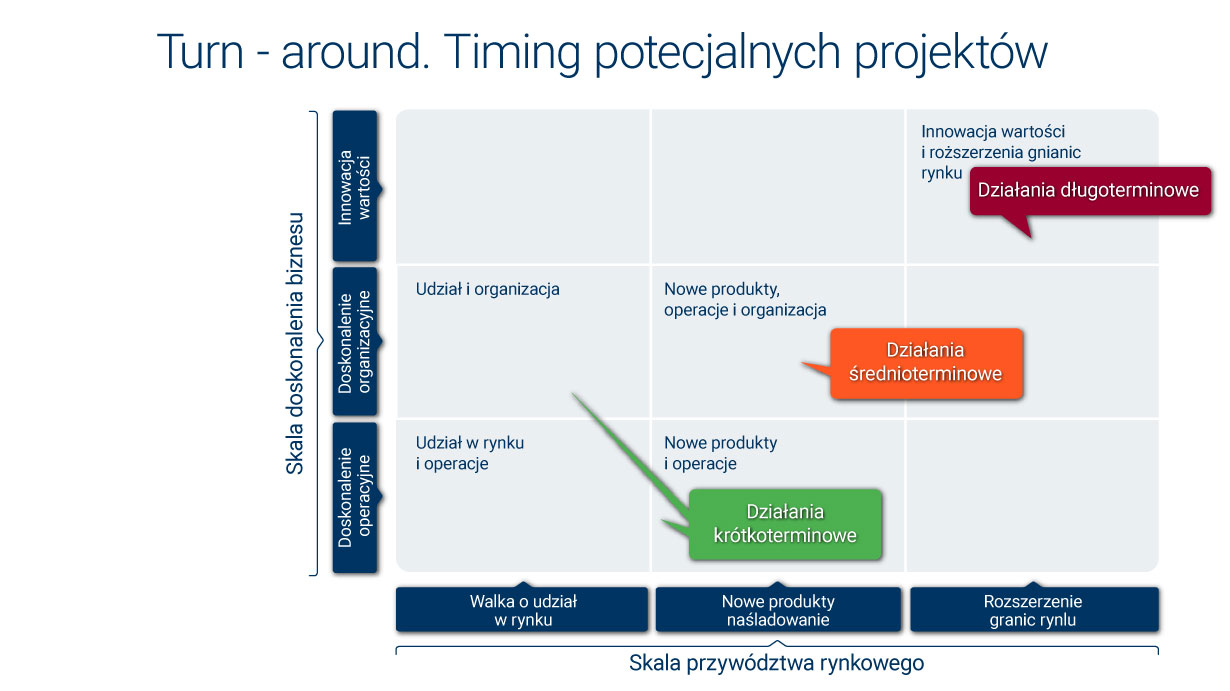 Turn - around. Timing potecjalnych projektów

Skala doskonalenia biznesu

Innowacja wartości

Doskonalenie organizacyjne

Doskonalenie operacyjne

Innowacja wartości i roższerzenia gnianic rynku

Działania długoterminowe

Udział i organizacja

Nowe produkty, operacje i organizacja

Działania średnioterminowe

Udział w rynku i operacje

Nowe produkty i operacje

Działania krótkoterminowe

Walka o udział w rynku

Nowe produkty naśladowanie

Rozszerzenie granic rynlu

Skala przywództwa rynkowego